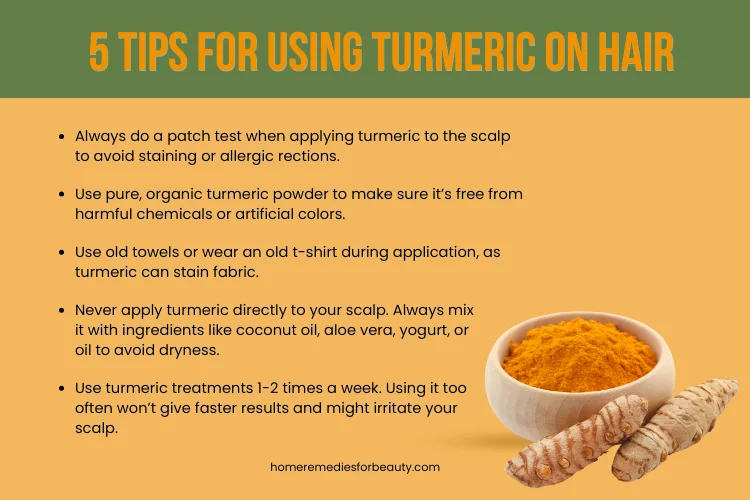 5 TIPS FOR USING TURMERIC ON HAIR

- Always do a patch test when applying turmeric to the scalp to avoid staining or allergic rections.

- Use pure, organic turmeric powder to make sure it's free from harmful chemicals or artificial colors.

- Use old towels or wear an old t-shirt during application, as turmeric can stain fabric.

- Never apply turmeric directly to your scalp. Always mix it with ingredients like coconut oil, aloe vera, yogurt, or oil to avoid dryness.

- Use turmeric treatments 1-2 times a week. Using it too often won't give faster results and might irritate your scalp.

homeremediesforbeauty.com